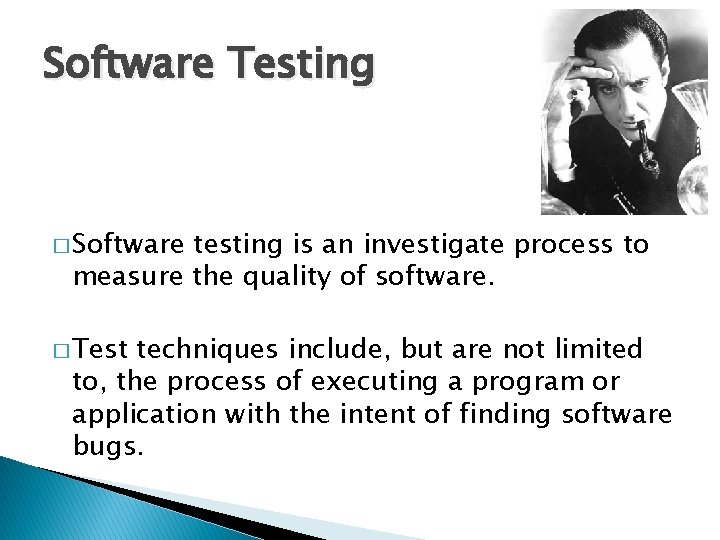 Software Testing

□ Software testing is an investigate process to measure the quality of software.

□ Test techniques include, but are not limited to, the process of executing a program or application with the intent of finding software bugs.